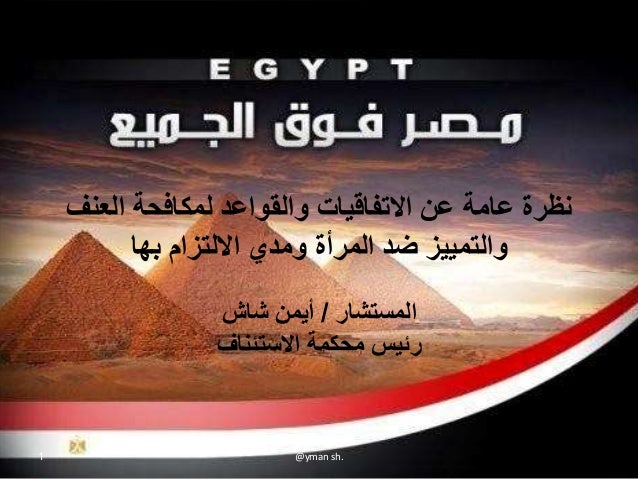 EGYPT

مصر فوق الجميع

نظرة عامة عن الاتفاقيات والقواعد لمكافحة العنف والتمييز ضد المرأة ومدي الالتزام بها

المستشار / أيمن شاش
رئيس محكمة الاستئناف

1

@yman sh.